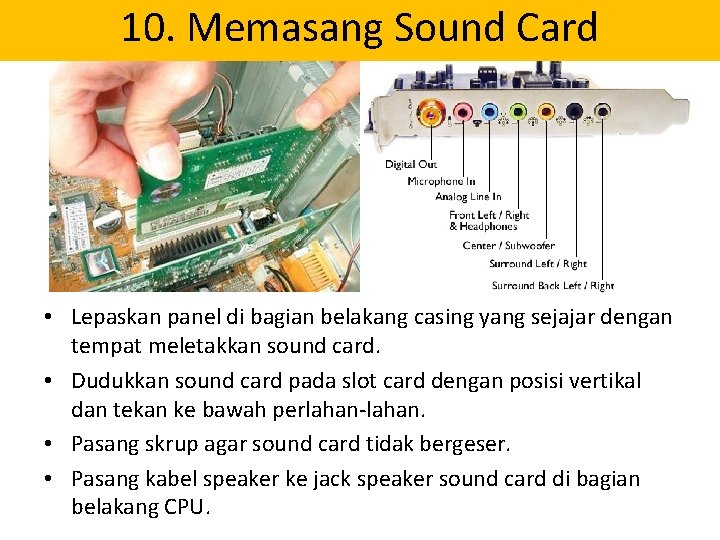 10. Memasang Sound Card

Digital Out
Microphone In
Analog Line In
Front Left / Right & Headphones
Center / Subwoofer
Surround Left / Right
Surround Back Left / Right

• Lepaskan panel di bagian belakang casing yang sejajar dengan tempat meletakkan sound card.
• Dudukkan sound card pada slot card dengan posisi vertikal dan tekan ke bawah perlahan-lahan.
• Pasang skrup agar sound card tidak bergeser.
• Pasang kabel speaker ke jack speaker sound card di bagian belakang CPU.